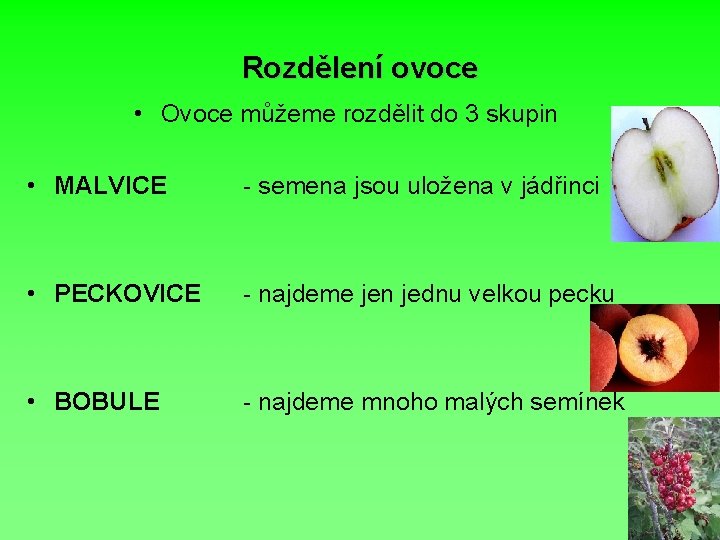 Rozdělení ovoce

• Ovoce můžeme rozdělit do 3 skupin

• MALVICE - semena jsou uložena v jádřinci

• PECKOVICE - najdeme jen jednu velkou pecku

• BOBULE - najdeme mnoho malých semínek